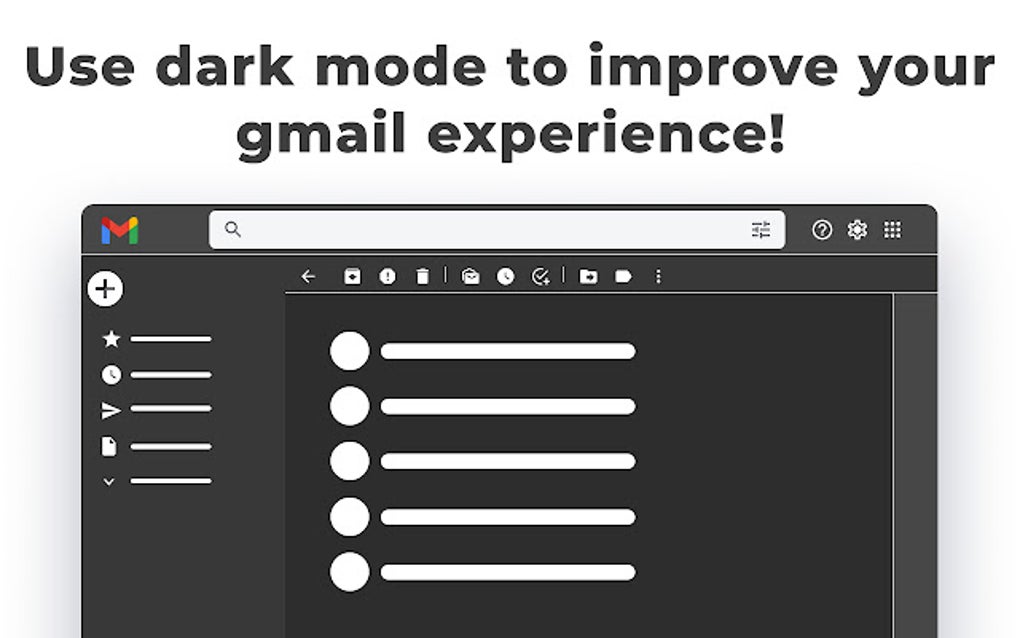 Use dark mode to improve your gmail experience!